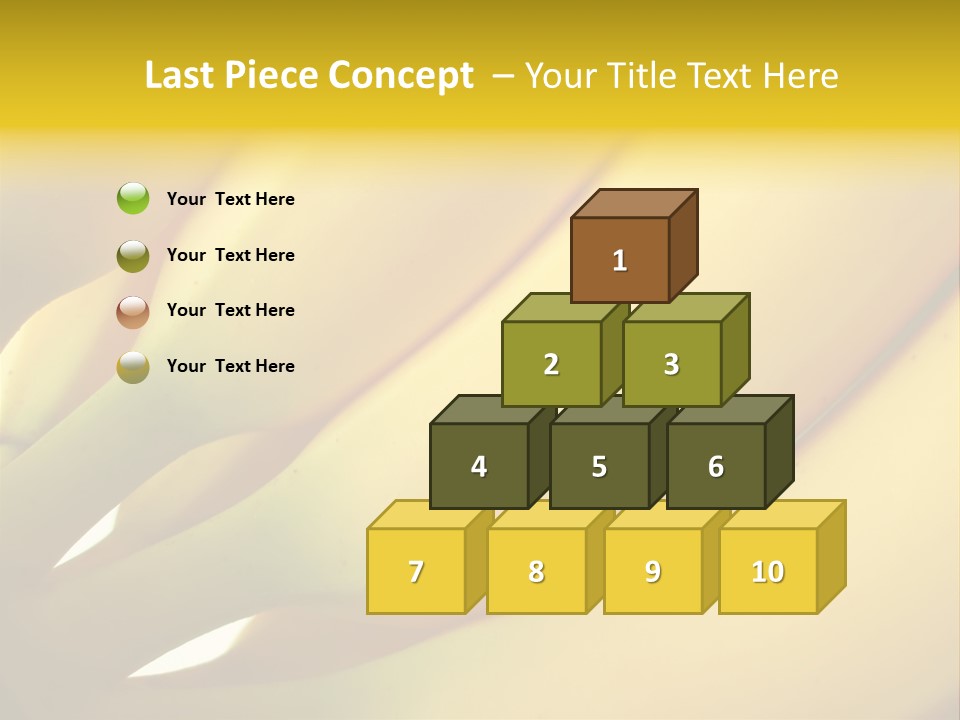 Last Piece Concept – Your Title Text Here

Your Text Here

Your Text Here

Your Text Here

Your Text Here

1

2

3

4

5

6

7

8

9

10